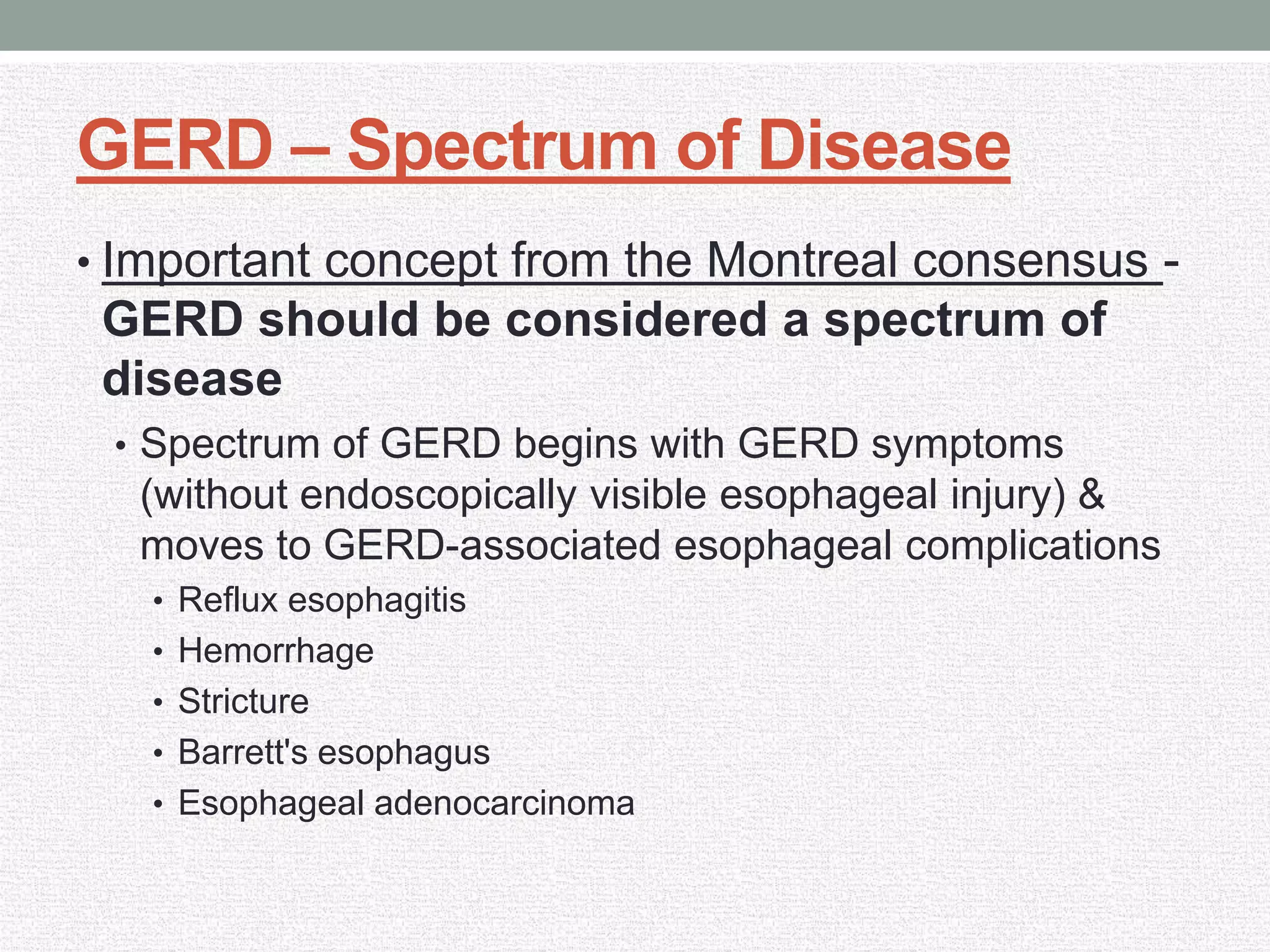 GERD – Spectrum of Disease

• Important concept from the Montreal consensus - GERD should be considered a spectrum of disease
  • Spectrum of GERD begins with GERD symptoms (without endoscopically visible esophageal injury) & moves to GERD-associated esophageal complications
    • Reflux esophagitis
    • Hemorrhage
    • Stricture
    • Barrett's esophagus
    • Esophageal adenocarcinoma